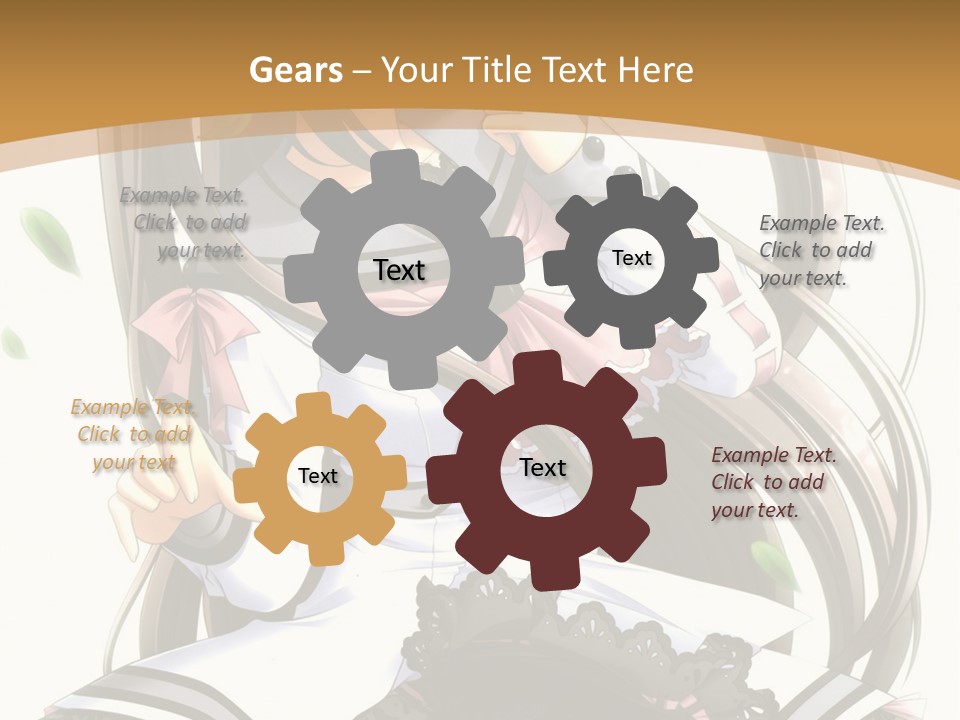 Gears – Your Title Text Here

Example Text. Click to add your text.

Text

Text

Example Text. Click to add your text.

Example Text. Click to add your text

Text

Text

Example Text. Click to add your text.